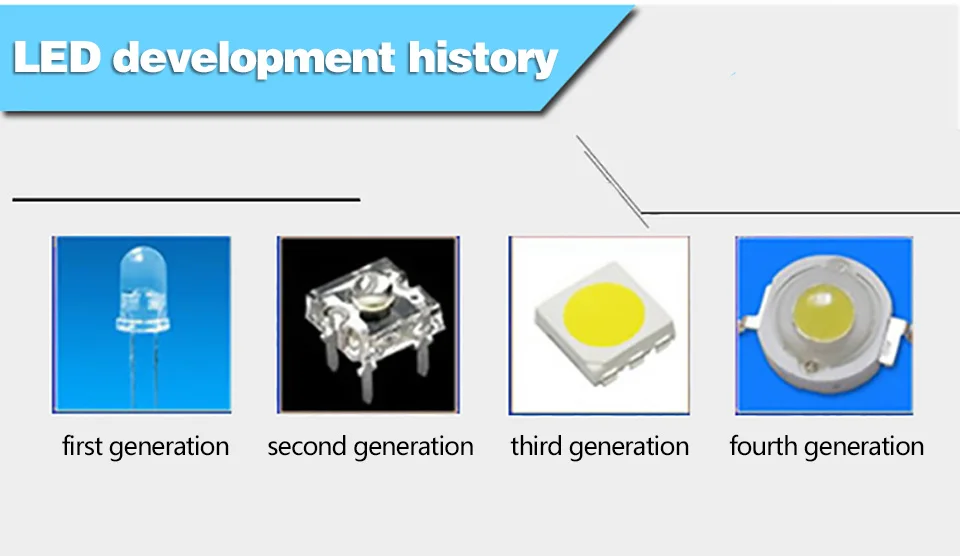 LED development history

first generation

second generation

third generation

fourth generation